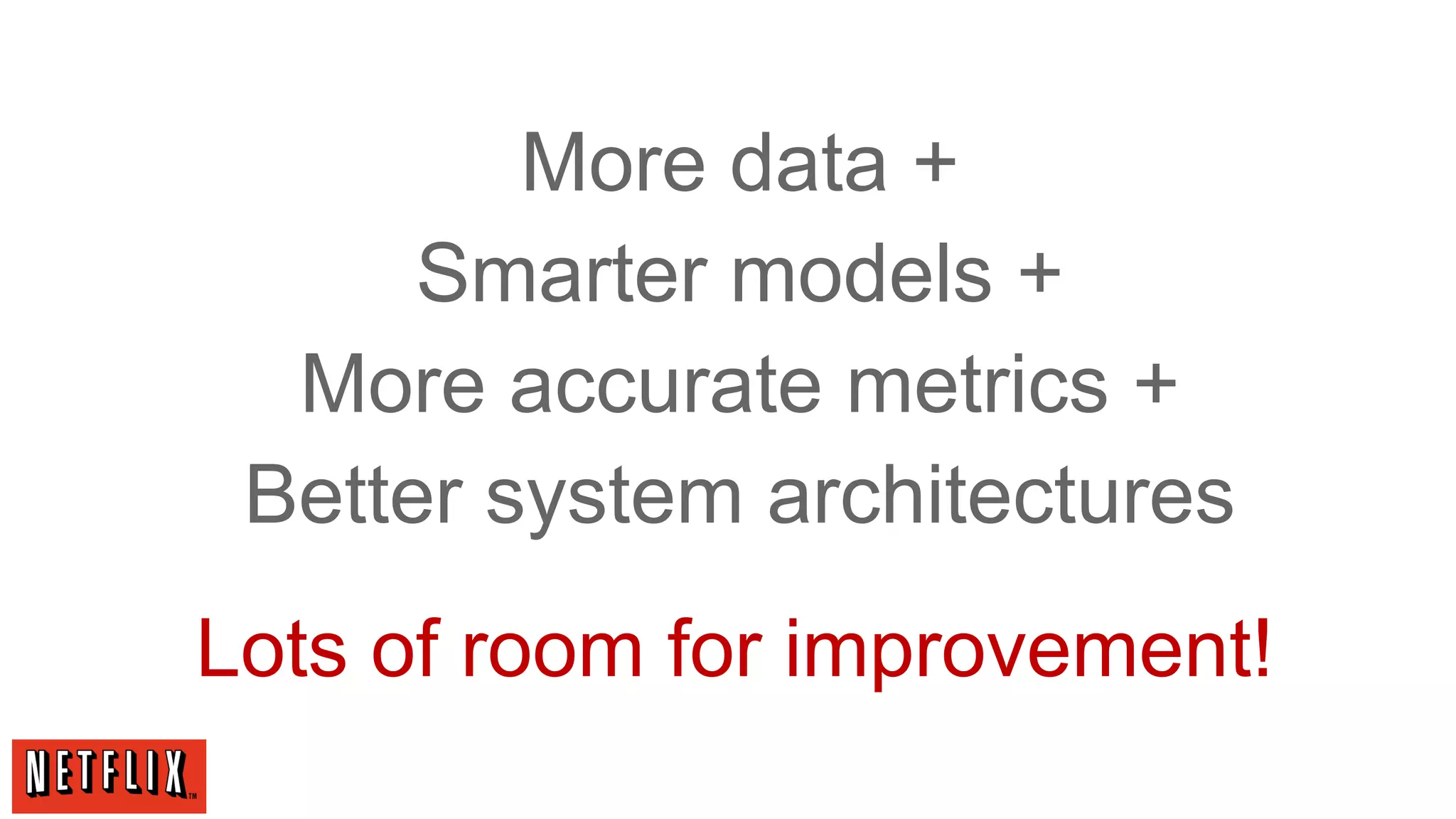 More data +
Smarter models +
More accurate metrics +
Better system architectures

Lots of room for improvement!

NETFLIX™